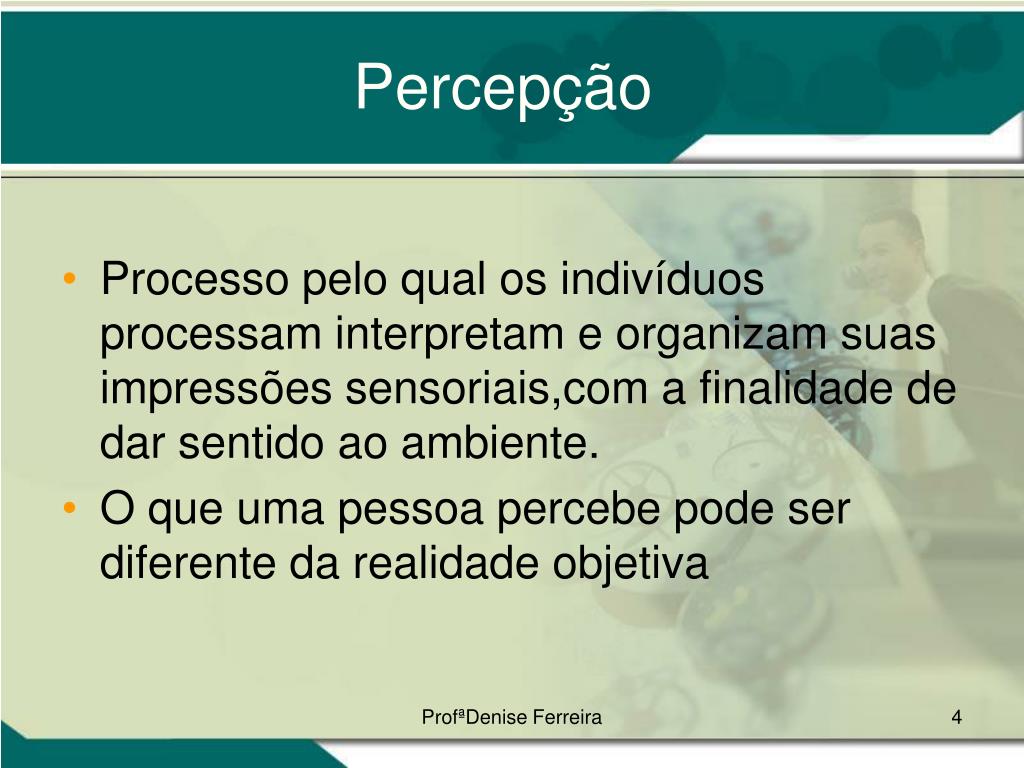 Percepção

• Processo pelo qual os indivíduos processam interpretam e organizam suas impressões sensoriais,com a finalidade de dar sentido ao ambiente.
• O que uma pessoa percebe pode ser diferente da realidade objetiva

ProfªDenise Ferreira

4